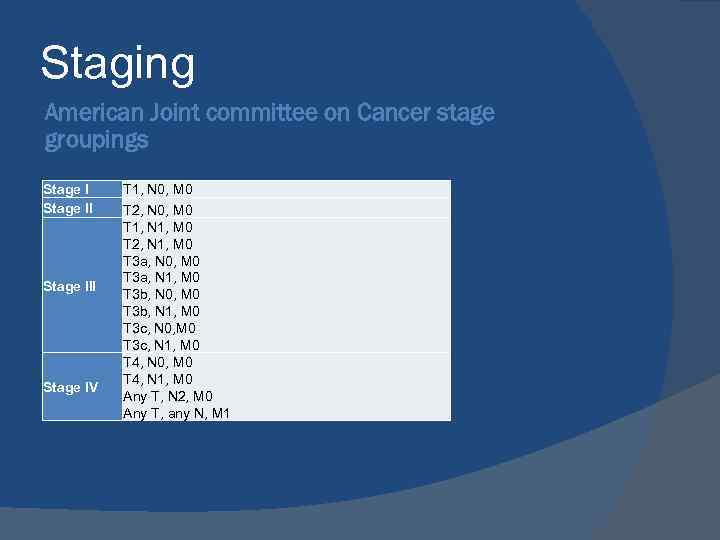 Staging

American Joint committee on Cancer stage groupings

| Stage I | T1, N0, M0 |
|---|---|
| Stage II | T2, N0, M0 |
| Stage III | T1, N1, M0<br>T2, N1, M0<br>T3a, N0, M0<br>T3a, N1, M0<br>T3b, N0, M0<br>T3b, N1, M0<br>T3c, N0,M0<br>T3c, N1, M0 |
| Stage IV | T4, N0, M0<br>T4, N1, M0<br>Any T, N2, M0<br>Any T, any N, M1 |